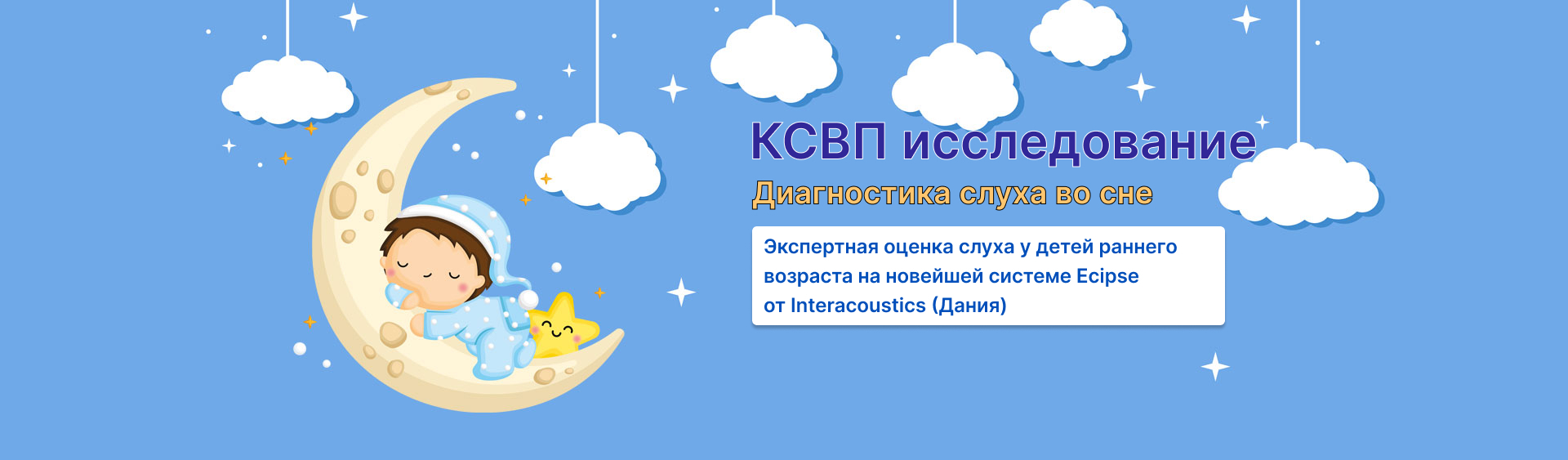 КСВП исследование

Диагностика слуха во сне

Экспертная оценка слуха у детей раннего возраста на новейшей системе Ecipse от Interacoustics (Дания)